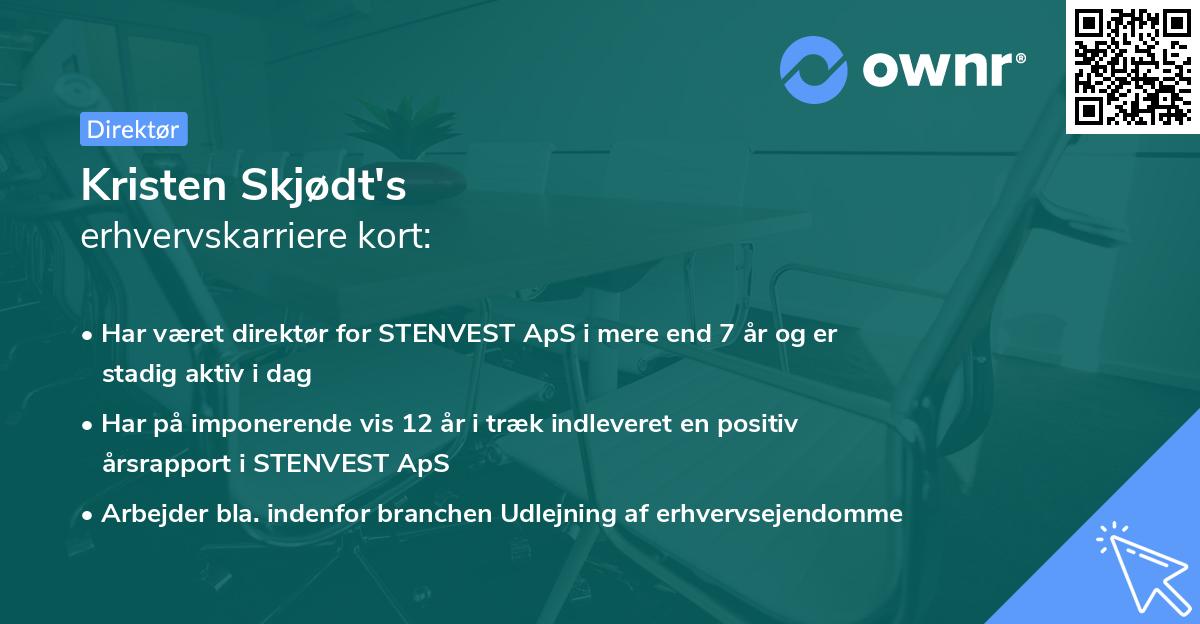 ownr®

Direktør

Kristen Skjødt's
erhvervskarriere kort:

• Har været direktør for STENVEST ApS i mere end 7 år og er stadig aktiv i dag
• Har på imponerende vis 12 år i træk indleveret en positiv årsrapport i STENVEST ApS
• Arbejder bla. indenfor branchen Udlejning af erhvervsejendomme